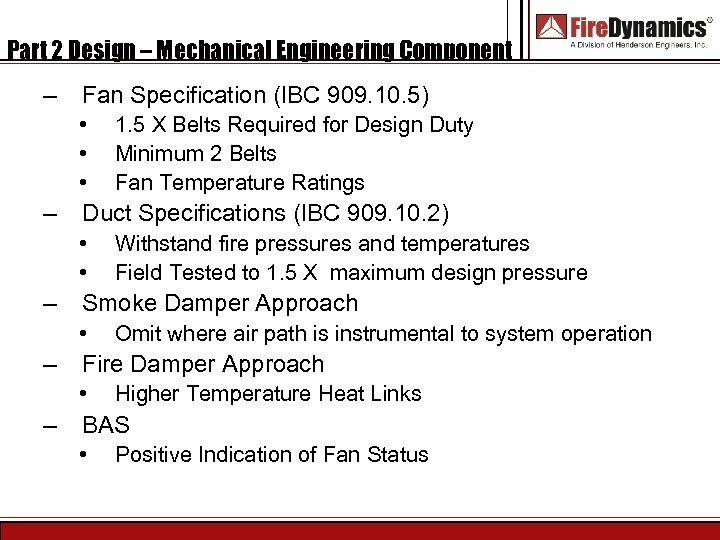 Part 2 Design – Mechanical Engineering Component

FireDynamics®
A Division of Henderson Engineers, Inc.

– Fan Specification (IBC 909.10.5)
• 1.5 X Belts Required for Design Duty
• Minimum 2 Belts
• Fan Temperature Ratings
– Duct Specifications (IBC 909.10.2)
• Withstand fire pressures and temperatures
• Field Tested to 1.5 X maximum design pressure
– Smoke Damper Approach
• Omit where air path is instrumental to system operation
– Fire Damper Approach
• Higher Temperature Heat Links
– BAS
• Positive Indication of Fan Status